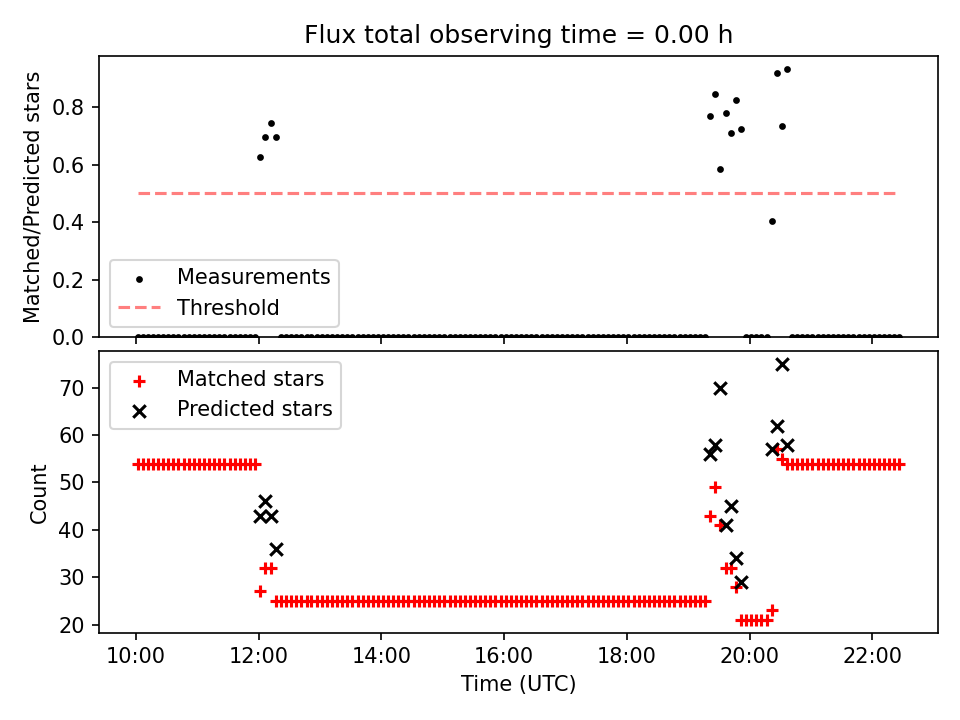 Flux total observing time = 0.00 h

Matched/Predicted stars

0.8
0.6
0.4
0.2
0.0

Measurements
Threshold

Matched stars
Predicted stars

Count

70
60
50
40
30
20

10:00
12:00
14:00
16:00
18:00
20:00
22:00

Time (UTC)